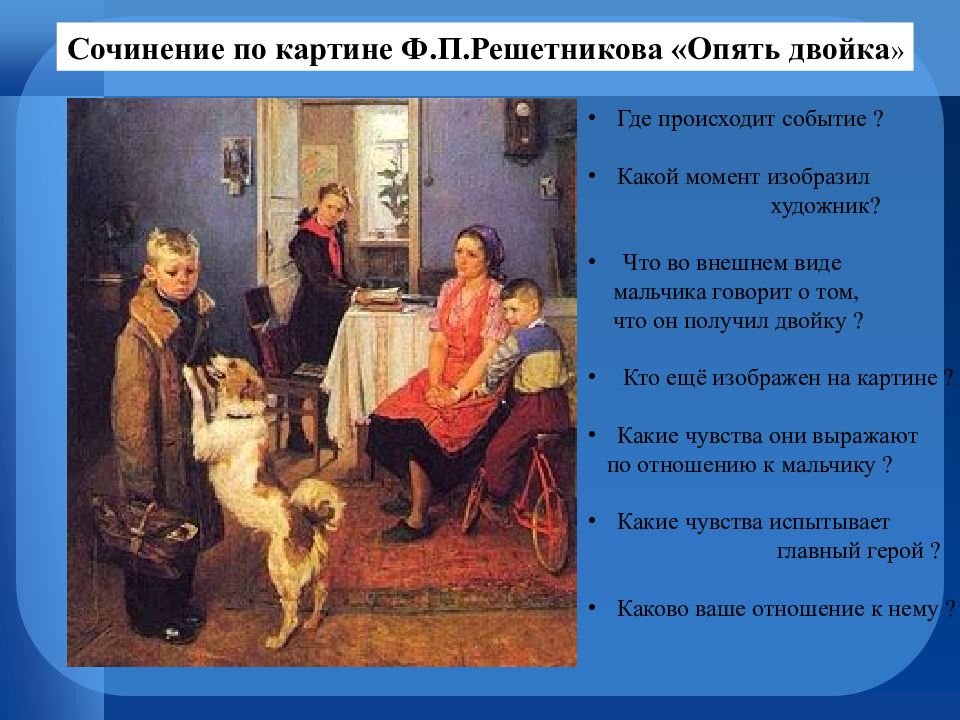 Сочинение по картине Ф.П.Решетникова «Опять двойка»

• Где происходит событие ?

• Какой момент изобразил художник?

• Что во внешнем виде мальчика говорит о том, что он получил двойку ?

• Кто ещё изображен на картине ?

• Какие чувства они выражают по отношению к мальчику ?

• Какие чувства испытывает главный герой ?

• Каково ваше отношение к нему ?